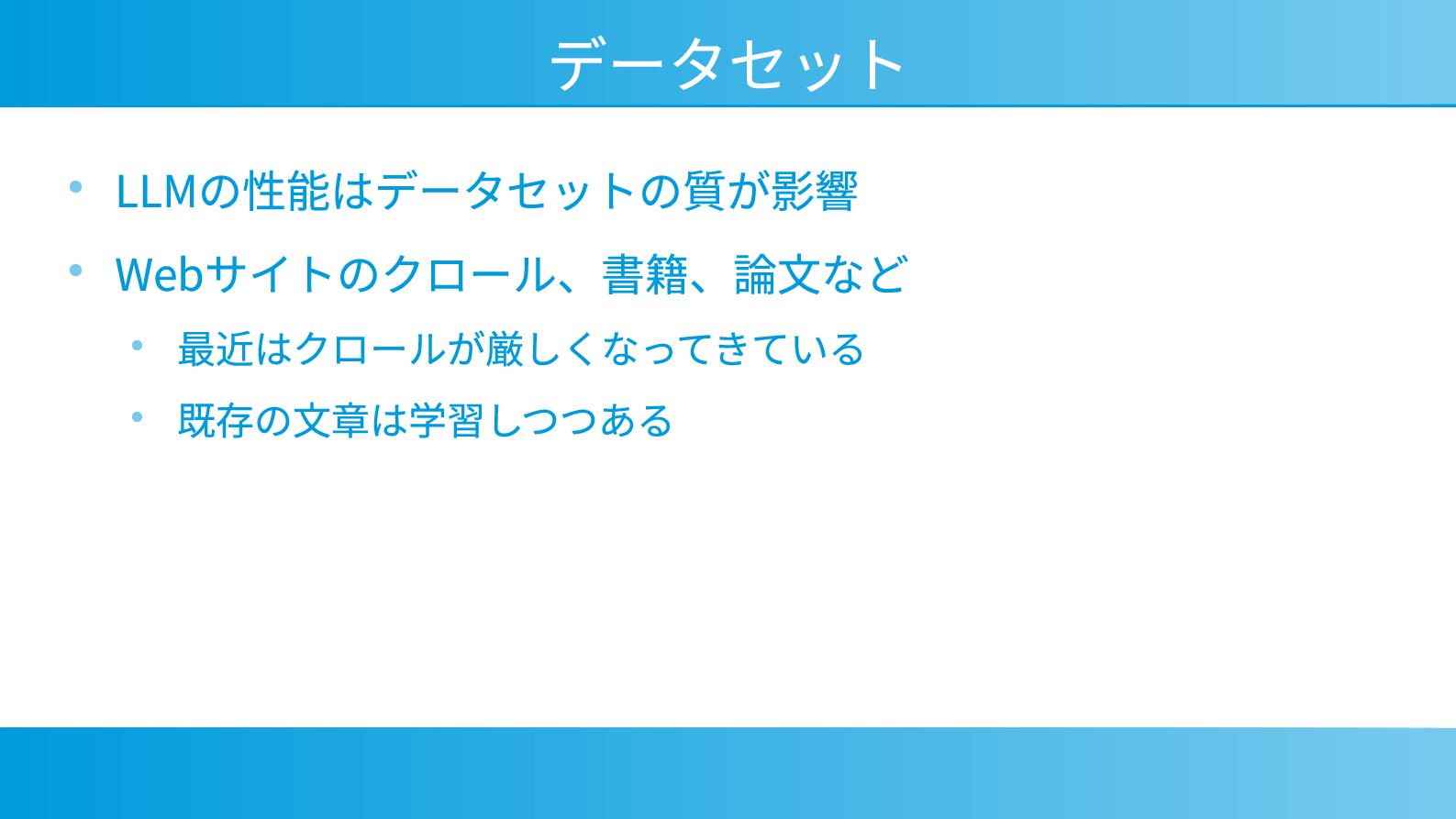 データセット

• LLMの性能はデータセットの質が影響

• Webサイトのクロール、書籍、論文など

• 最近はクロールが厳しくなってきている

• 既存の文章は学習しつつある